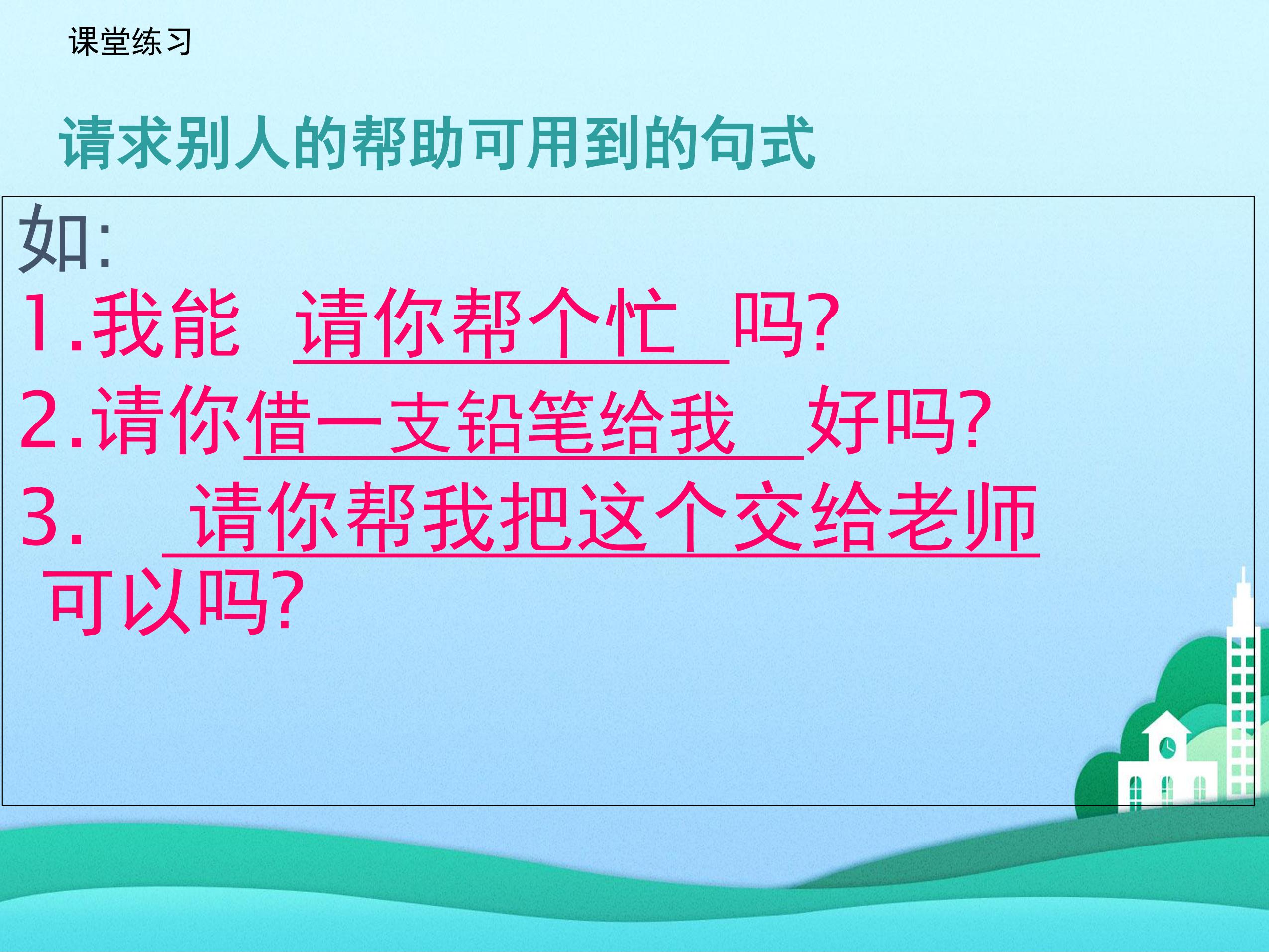 课堂练习

请求别人的帮助可用到的句式

如:
1.我能 请你帮个忙 吗?
2.请你借一支铅笔给我 好吗?
3. 请你帮我把这个交给老师 可以吗?